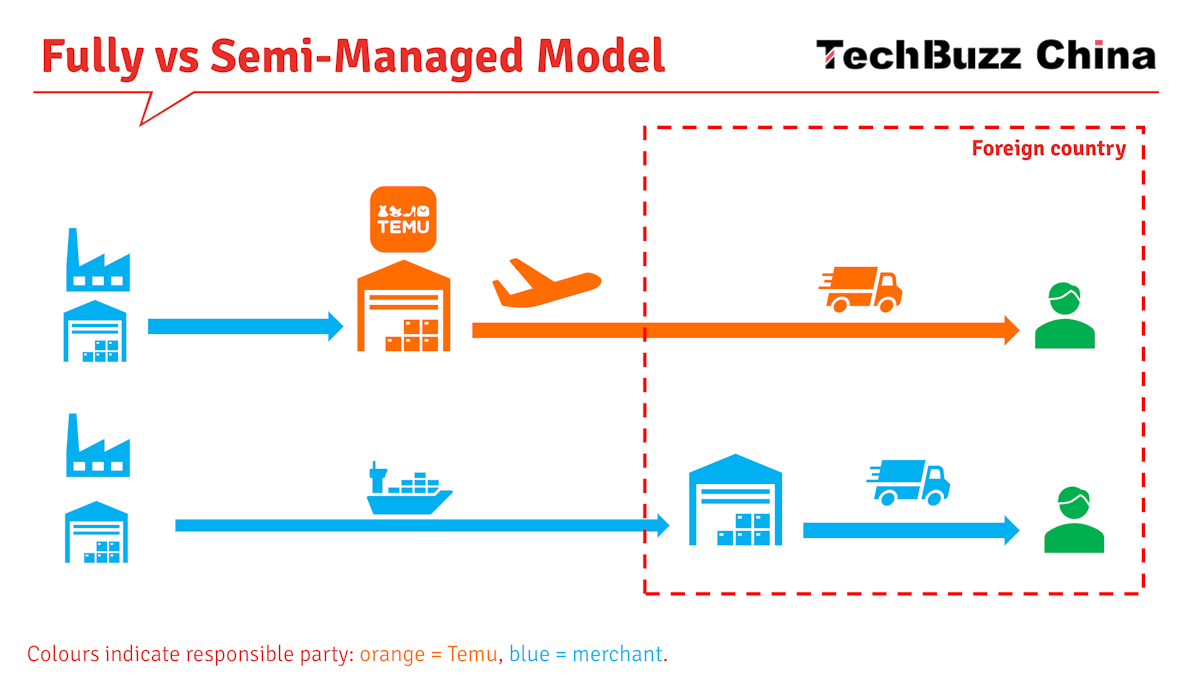 Fully vs Semi-Managed Model

TechBuzz China

Foreign country

TEMU

Colours indicate responsible party: orange = Temu, blue = merchant.